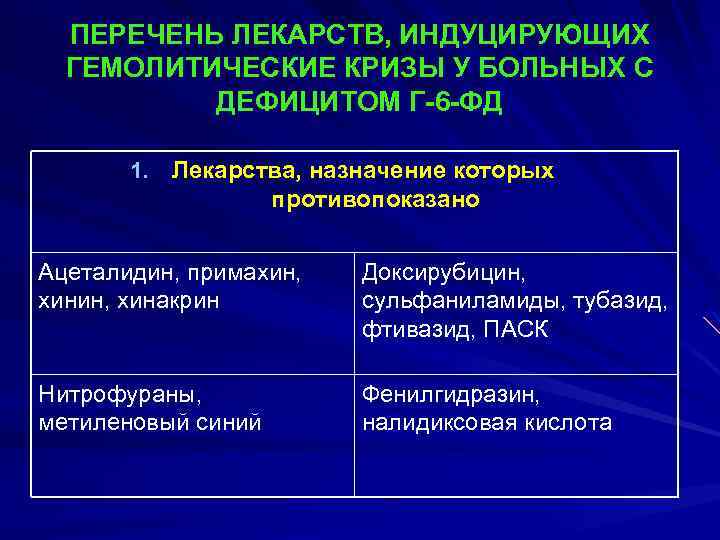 ПЕРЕЧЕНЬ ЛЕКАРСТВ, ИНДУЦИРУЮЩИХ ГЕМОЛИТИЧЕСКИЕ КРИЗЫ У БОЛЬНЫХ С ДЕФИЦИТОМ Г-6-ФД

| 1. Лекарства, назначение которых противопоказано | |
|---|---|
| Ацеталидин, примахин, хинин, хинакрин | Доксирубицин, сульфаниламиды, тубазид, фтивазид, ПАСК |
| Нитрофураны, метиленовый синий | Фенилгидразин, налидиксовая кислота |